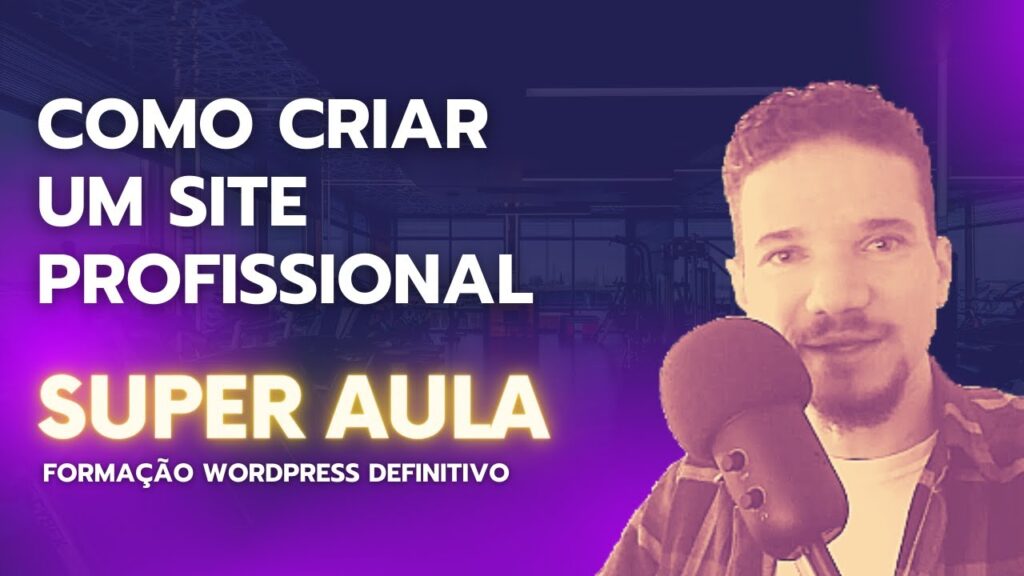 COMO CRIAR UM SITE PROFISSIONAL

SUPER AULA

FORMAÇÃO WORDPRESS DEFINITIVO